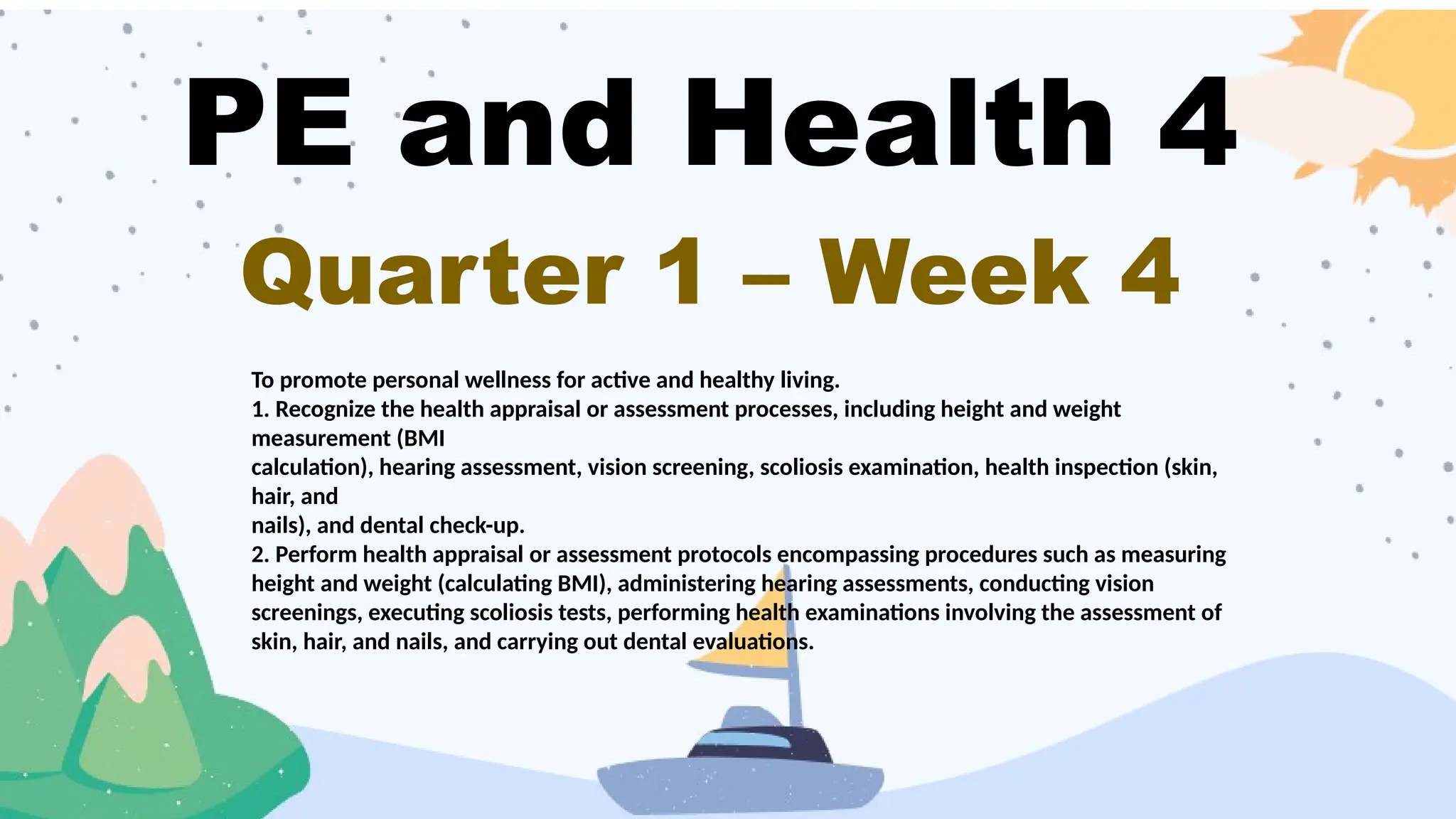 PE and Health 4

Quarter 1 – Week 4

To promote personal wellness for active and healthy living.
1. Recognize the health appraisal or assessment processes, including height and weight measurement (BMI calculation), hearing assessment, vision screening, scoliosis examination, health inspection (skin, hair, and nails), and dental check-up.
2. Perform health appraisal or assessment protocols encompassing procedures such as measuring height and weight (calculating BMI), administering hearing assessments, conducting vision screenings, executing scoliosis tests, performing health examinations involving the assessment of skin, hair, and nails, and carrying out dental evaluations.